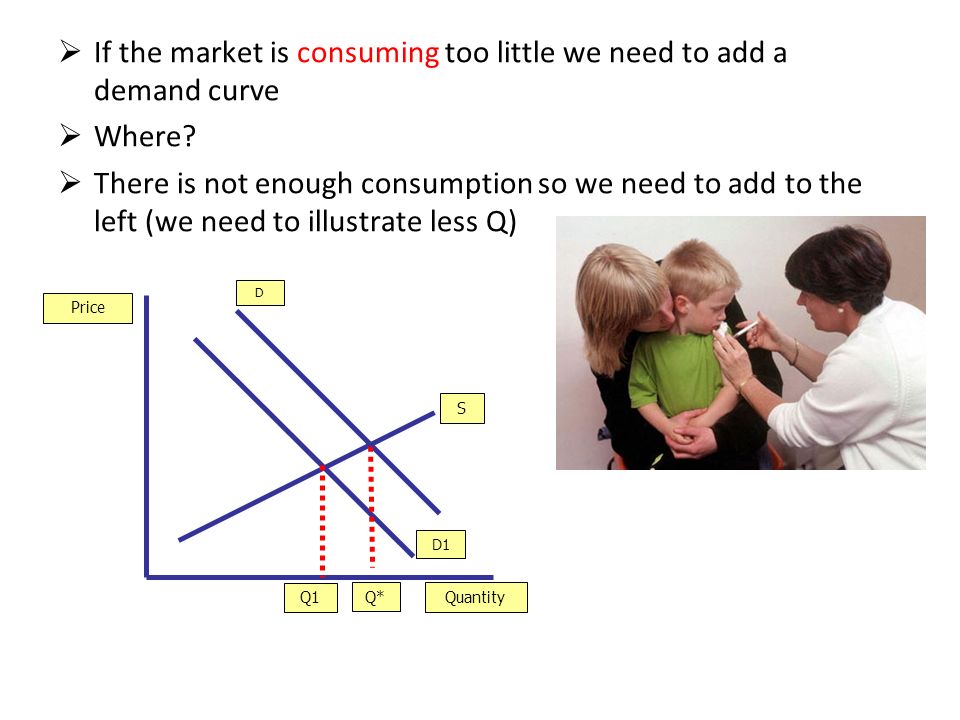 ➢ If the market is consuming too little we need to add a demand curve

➢ Where?

➢ There is not enough consumption so we need to add to the left (we need to illustrate less Q)

Price

D

S

D1

Q1

Q*

Quantity